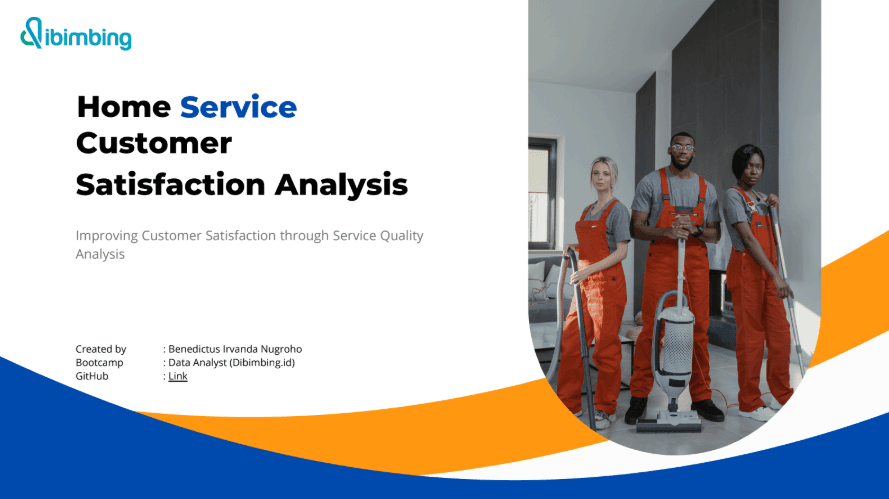 dibimbing

Home Service Customer Satisfaction Analysis

Improving Customer Satisfaction through Service Quality Analysis

Created by : Benedictus Irvanda Nugroho
Bootcamp : Data Analyst (Dibimbing.id)
GitHub : Link